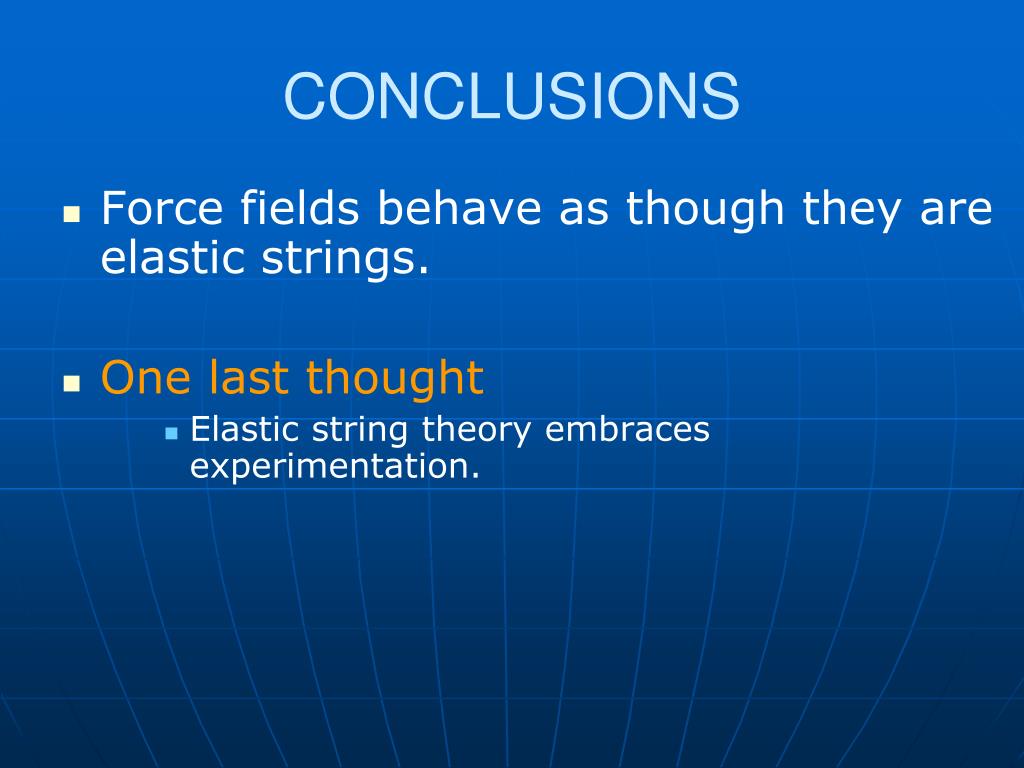 CONCLUSIONS

Force fields behave as though they are elastic strings.

One last thought

Elastic string theory embraces experimentation.